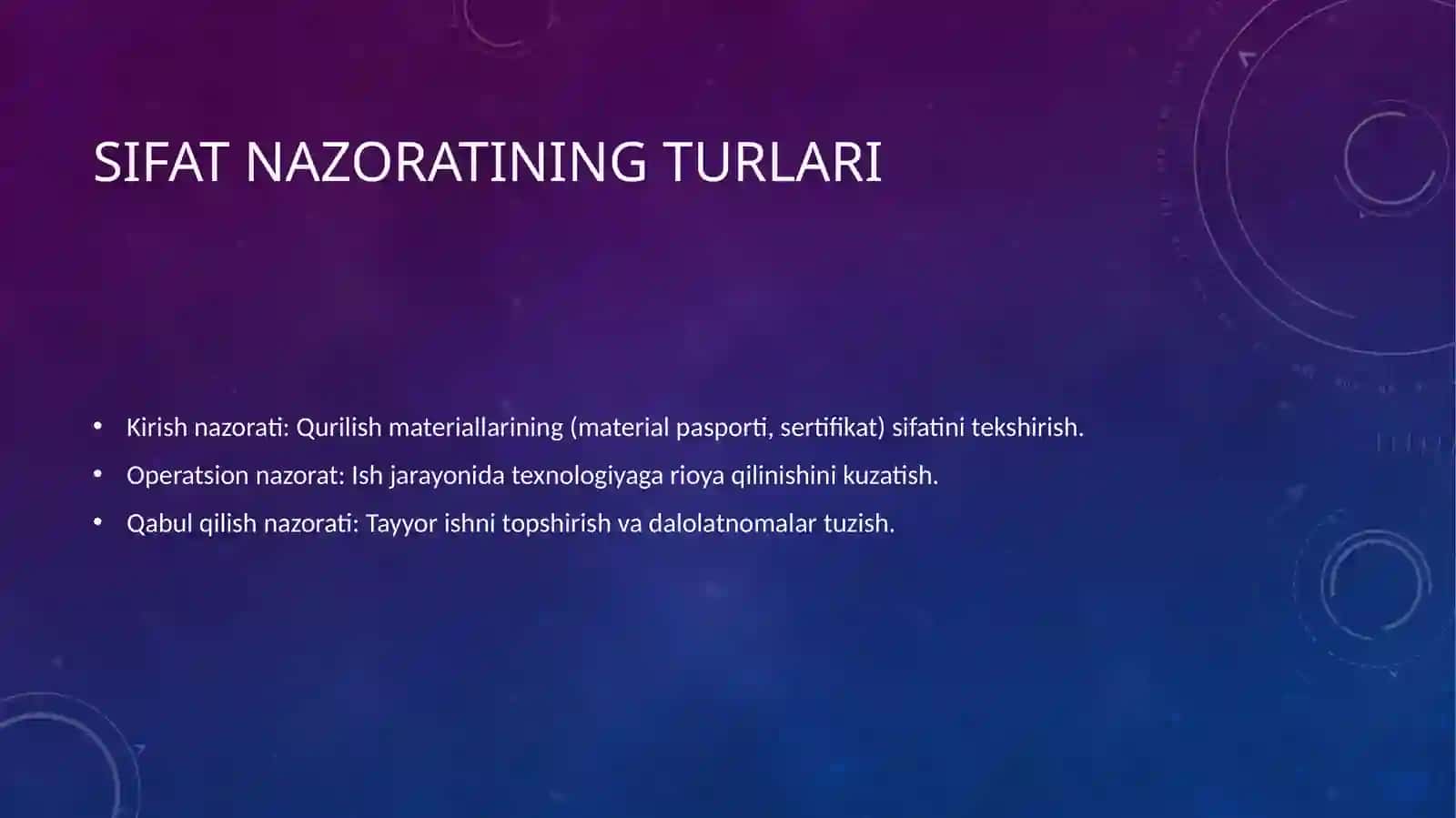 SIFAT NAZORATINING TURLARI

• Kirish nazorati: Qurilish materiallarining (material pasporti, sertifikat) sifatini tekshirish.
• Operatsion nazorat: Ish jarayonida texnologiyaga rioya qilinishini kuzatish.
• Qabul qilish nazorati: Tayyor ishni topshirish va dalolatnomalar tuzish.